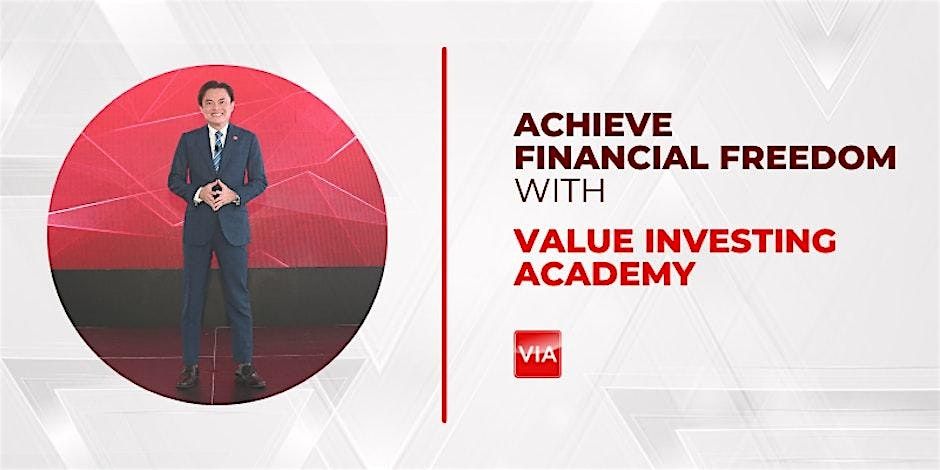 ACHIEVE FINANCIAL FREEDOM WITH

VALUE INVESTING ACADEMY

VIA